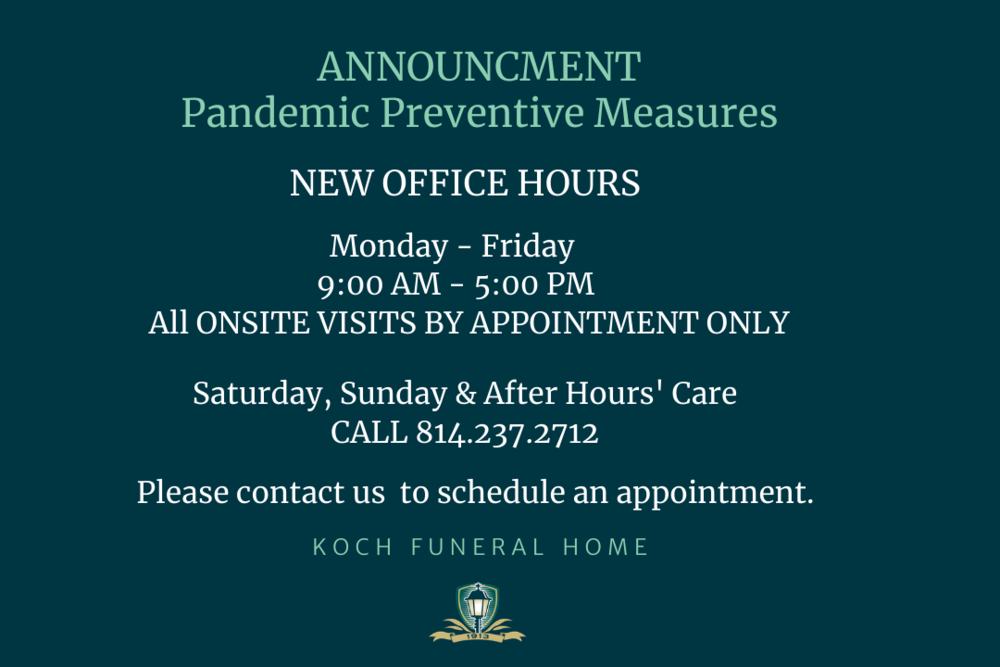 ANNOUNCMENT
Pandemic Preventive Measures

NEW OFFICE HOURS

Monday - Friday
9:00 AM - 5:00 PM
All ONSITE VISITS BY APPOINTMENT ONLY

Saturday, Sunday & After Hours' Care
CALL 814.237.2712

Please contact us to schedule an appointment.

KOCH FUNERAL HOME

1913